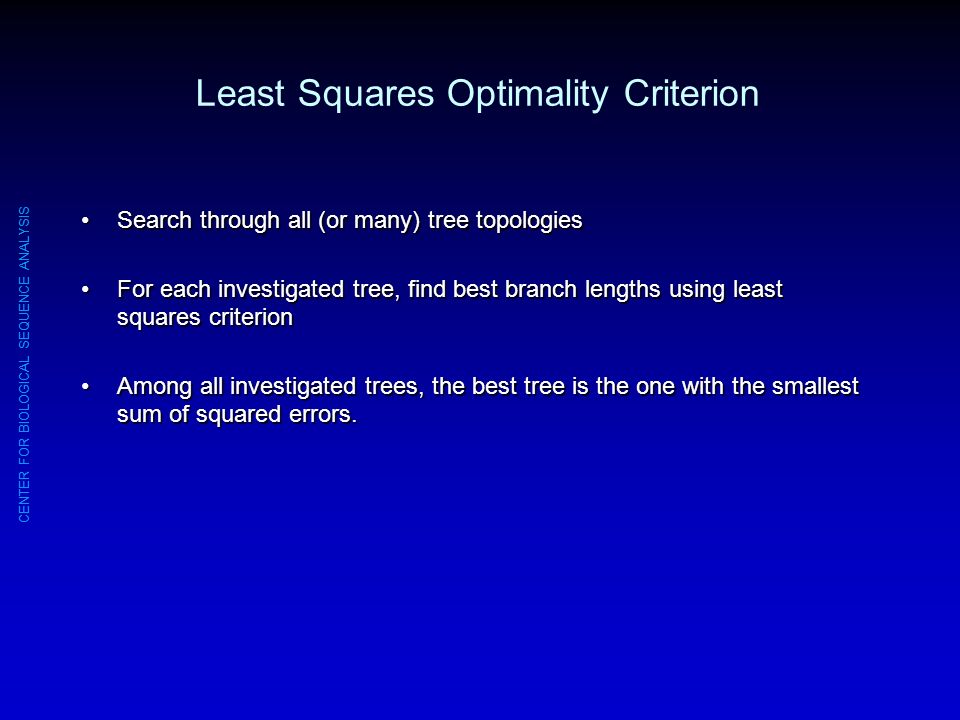 Least Squares Optimality Criterion

CENTER FOR BIOLOGICAL SEQUENCE ANALYSIS

• Search through all (or many) tree topologies

• For each investigated tree, find best branch lengths using least squares criterion

• Among all investigated trees, the best tree is the one with the smallest sum of squared errors.